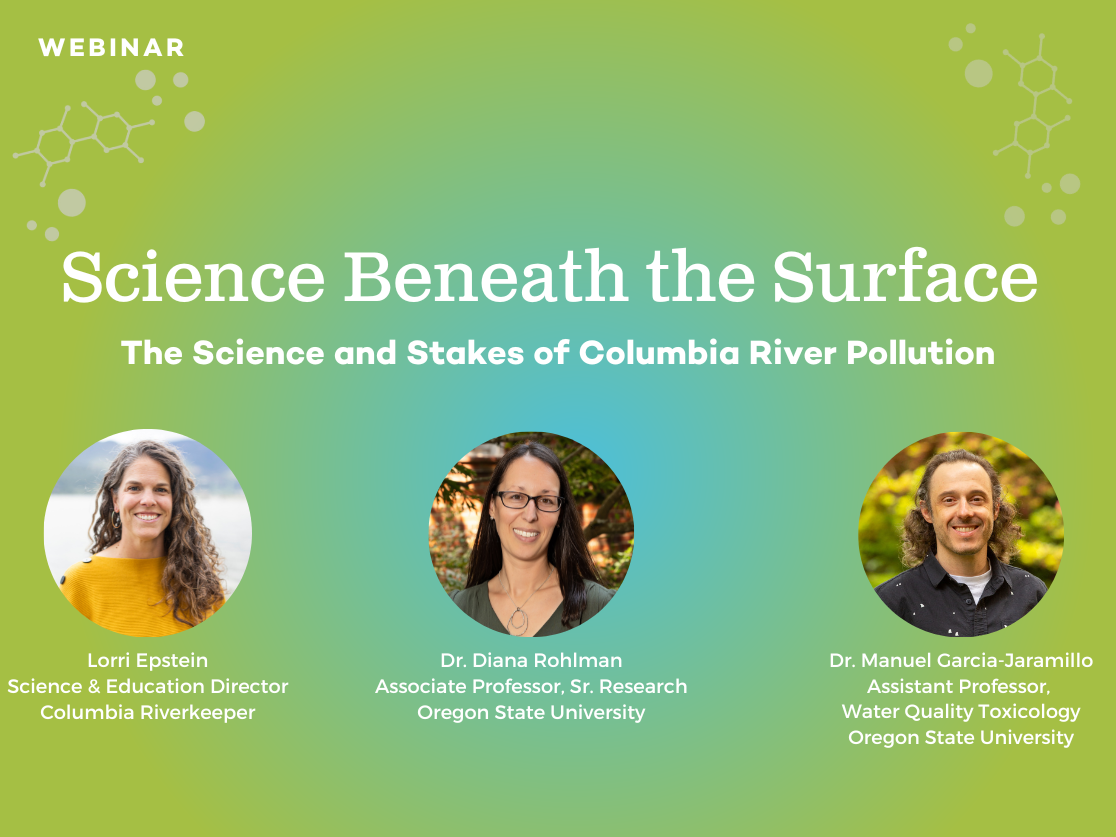 WEBINAR

Science Beneath the Surface

The Science and Stakes of Columbia River Pollution

Lorri Epstein
Science & Education Director
Columbia Riverkeeper

Dr. Diana Rohlman
Associate Professor, Sr. Research
Oregon State University

Dr. Manuel Garcia-Jaramillo
Assistant Professor,
Water Quality Toxicology
Oregon State University